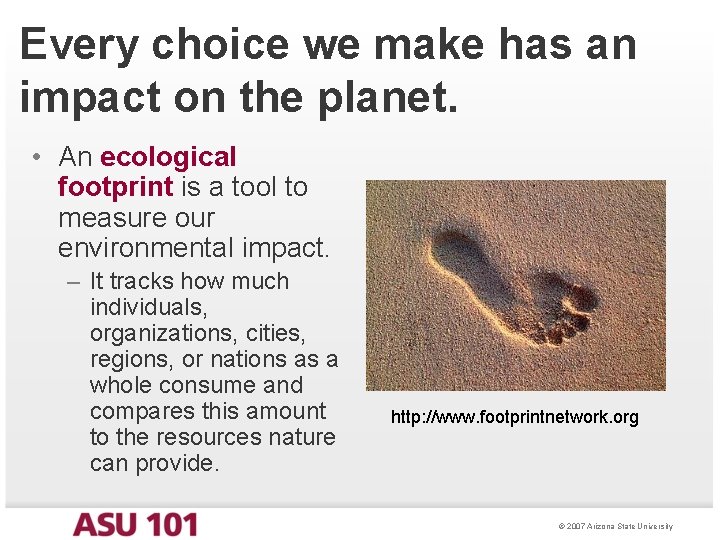 Every choice we make has an impact on the planet.

• An ecological footprint is a tool to measure our environmental impact.

– It tracks how much individuals, organizations, cities, regions, or nations as a whole consume and compares this amount to the resources nature can provide.

http://www.footprintnetwork.org

ASU 101

© 2007 Arizona State University